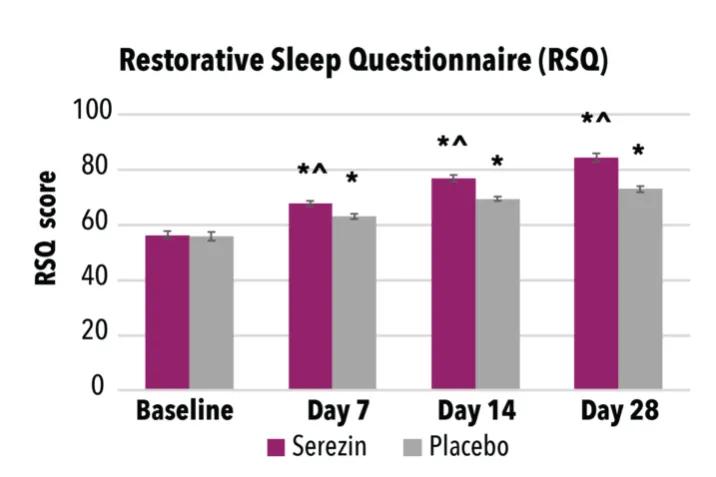 Restorative Sleep Questionnaire (RSQ)

RSQ score

100
80
60
40
20
0

*^ *
*^ *
*^ *

Baseline Day 7 Day 14 Day 28

Serezin Placebo